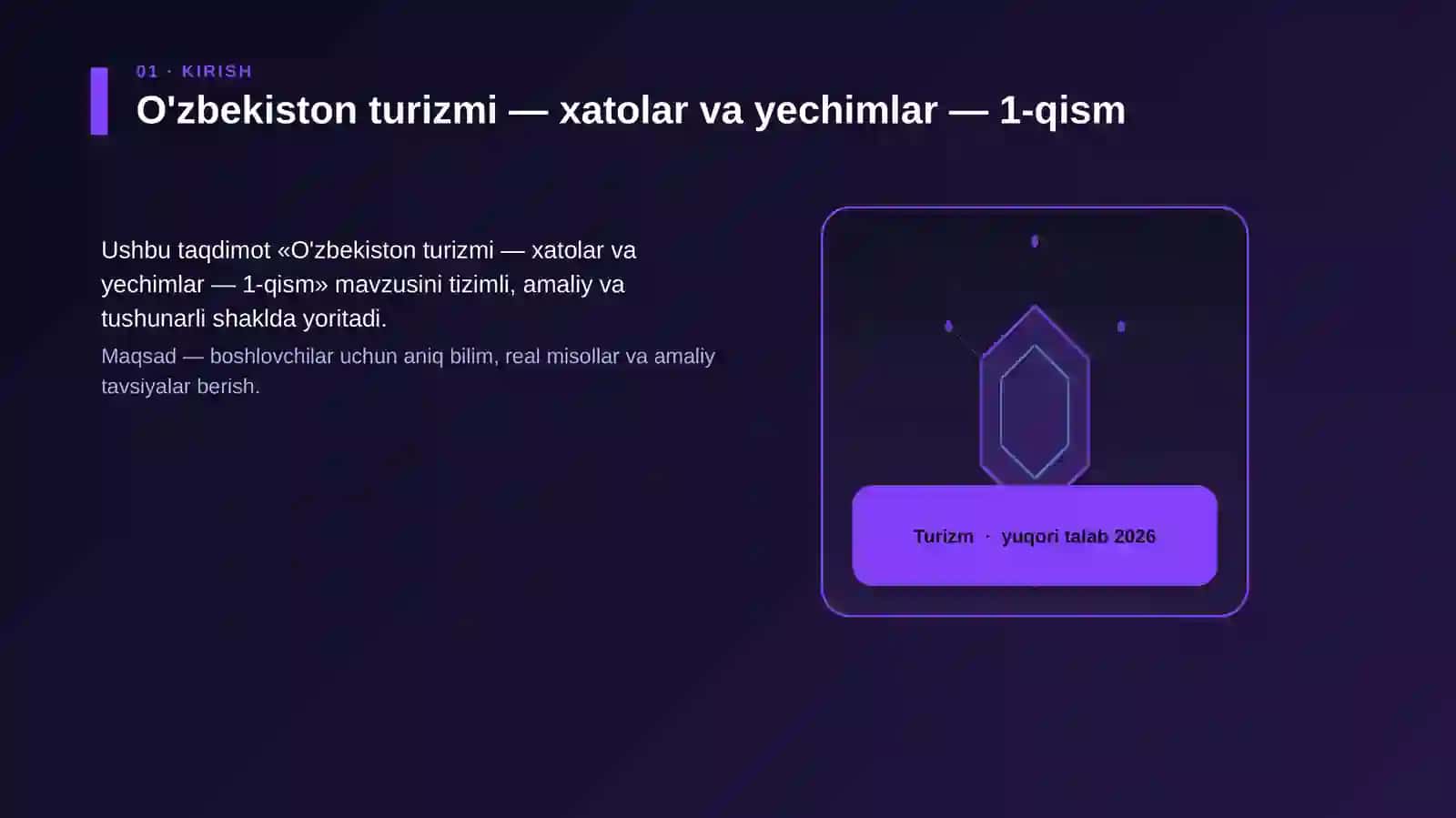 01 · KIRISH

O'zbekiston turizmi — xatolar va yechimlar — 1-qism

Ushbu taqdimot «O'zbekiston turizmi — xatolar va yechimlar — 1-qism» mavzusini tizimli, amaliy va tushunarli shaklda yoritadi.

Maqsad — boshlovchilar uchun aniq bilim, real misollar va amaliy tavsiyalar berish.

Turizm · yuqori talab 2026